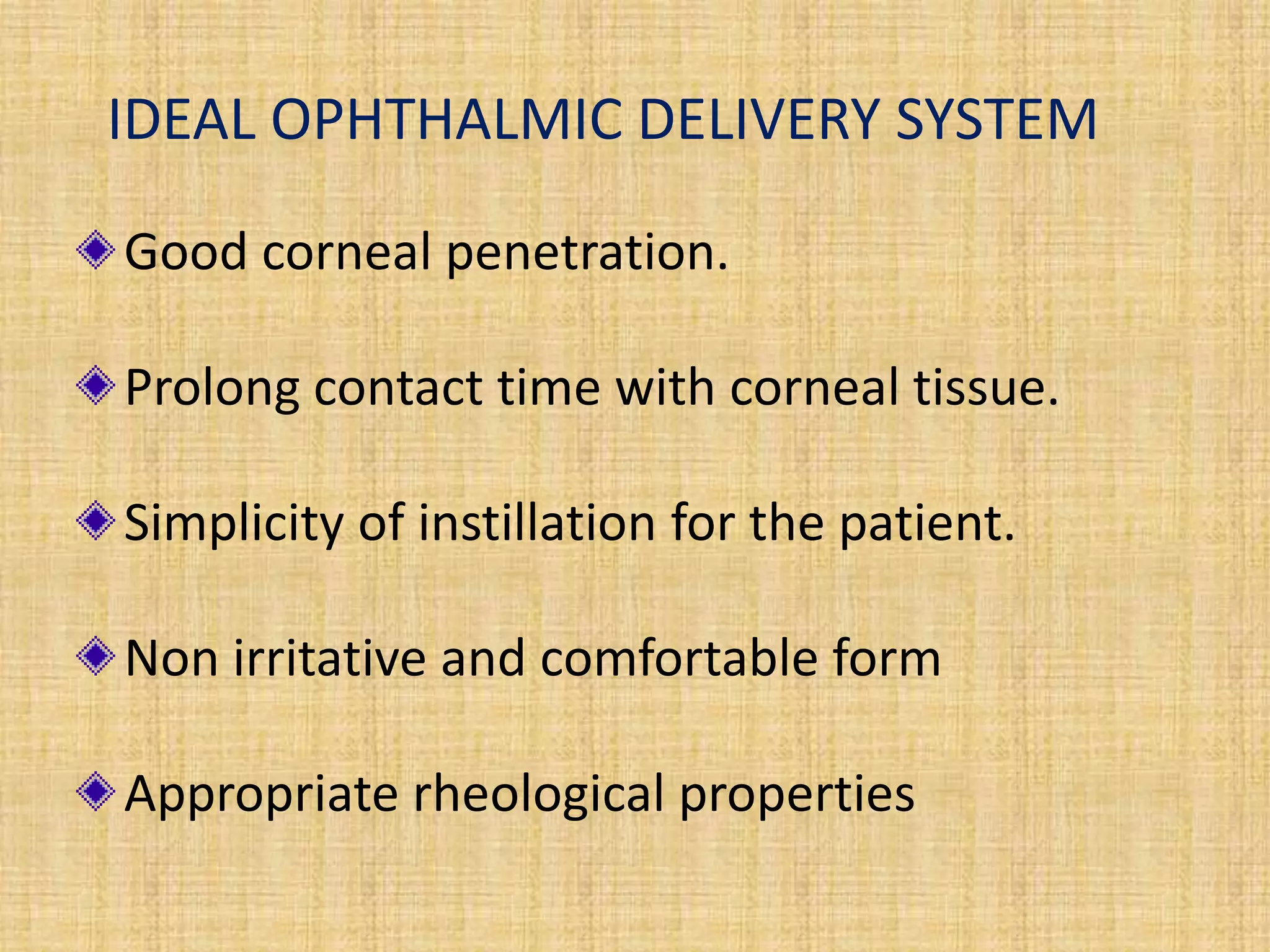 IDEAL OPHTHALMIC DELIVERY SYSTEM

Good corneal penetration.

Prolong contact time with corneal tissue.

Simplicity of instillation for the patient.

Non irritative and comfortable form

Appropriate rheological properties